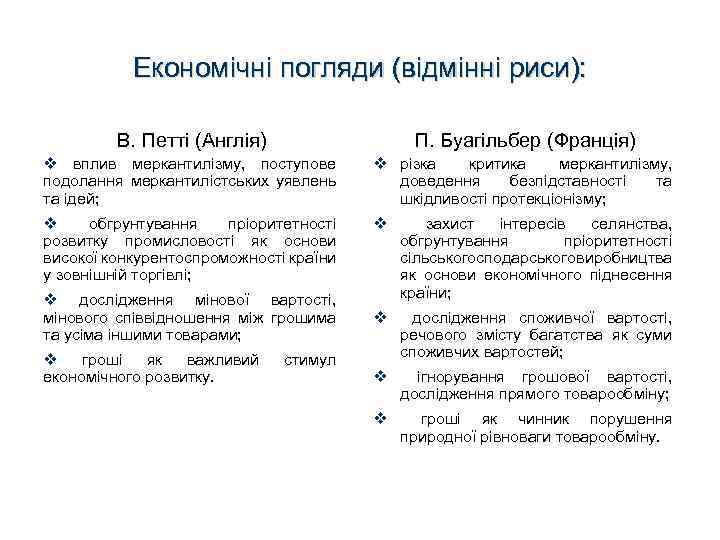 Економічні погляди (відмінні риси):

В. Петті (Англія)

❖ вплив меркантилізму, поступове подолання меркантилістських уявлень та ідей;

❖ обгрунтування пріоритетності розвитку промисловості як основи високої конкурентоспроможності країни у зовнішній торгівлі;

❖ дослідження мінової вартості, мінового співвідношення між грошима та усіма іншими товарами;

❖ гроші як важливий стимул економічного розвитку.

П. Буагільбер (Франція)

❖ різка критика меркантилізму, доведення безпідставності та шкідливості протекціонізму;

❖ захист інтересів селянства, обгрунтування пріоритетності сільськогосподарськоговиробництва як основи економічного піднесення країни;

❖ дослідження споживчої вартості, речового змісту багатства як суми споживчих вартостей;

❖ ігнорування грошової вартості, дослідження прямого товарообміну;

❖ гроші як чинник порушення природної рівноваги товарообміну.